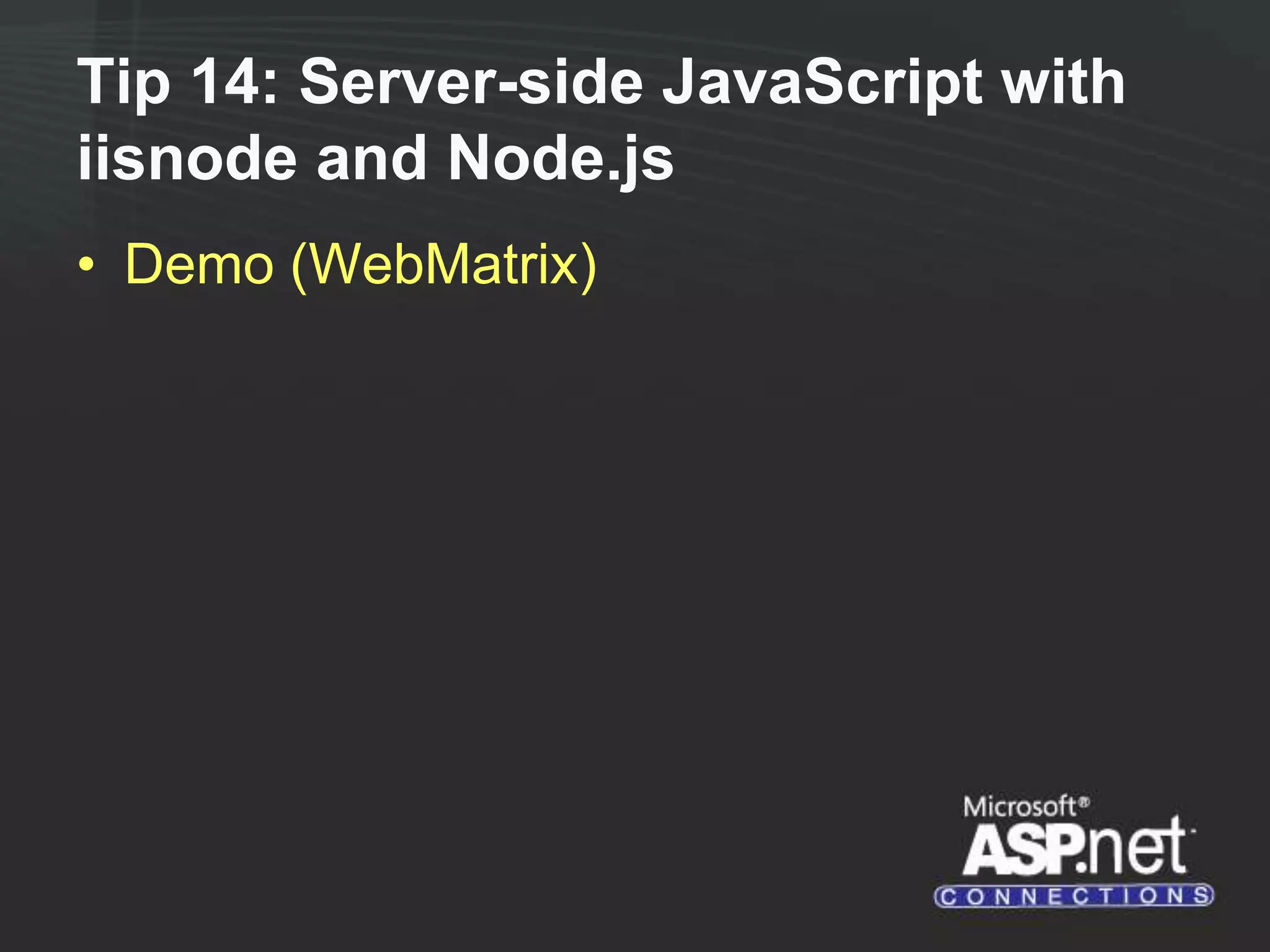 Tip 14: Server-side JavaScript with iisnode and Node.js

• Demo (WebMatrix)

Microsoft®
ASP.net
CONNECTIONS